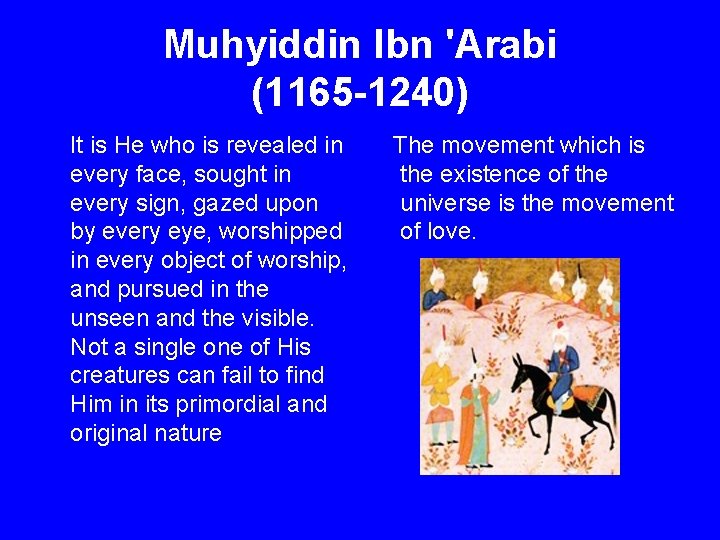 Muhyiddin Ibn 'Arabi
(1165-1240)

It is He who is revealed in every face, sought in every sign, gazed upon by every eye, worshipped in every object of worship, and pursued in the unseen and the visible. Not a single one of His creatures can fail to find Him in its primordial and original nature

The movement which is the existence of the universe is the movement of love.